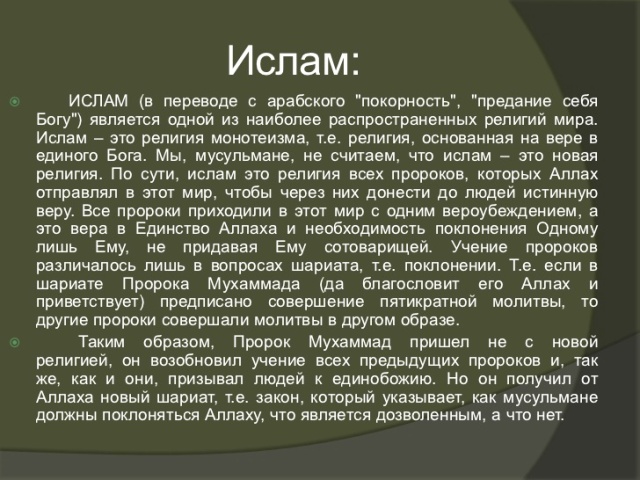 Ислам:

ИСЛАМ (в переводе с арабского "покорность", "предание себя Богу") является одной из наиболее распространенных религий мира. Ислам – это религия монотеизма, т.е. религия, основанная на вере в единого Бога. Мы, мусульмане, не считаем, что ислам – это новая религия. По сути, ислам это религия всех пророков, которых Аллах отправлял в этот мир, чтобы через них донести до людей истинную веру. Все пророки приходили в этот мир с одним вероубеждением, а это вера в Единство Аллаха и необходимость поклонения Одному лишь Ему, не придавая Ему сотоварищей. Учение пророков различалось лишь в вопросах шариата, т.е. поклонении. Т.е. если в шариате Пророка Мухаммада (да благословит его Аллах и приветствует) предписано совершение пятикратной молитвы, то другие пророки совершали молитвы в другом образе.

Таким образом, Пророк Мухаммад пришел не с новой религией, он возобновил учение всех предыдущих пророков и, так же, как и они, призывал людей к единобожию. Но он получил от Аллаха новый шариат, т.е. закон, который указывает, как мусульмане должны поклоняться Аллаху, что является дозволенным, а что нет.